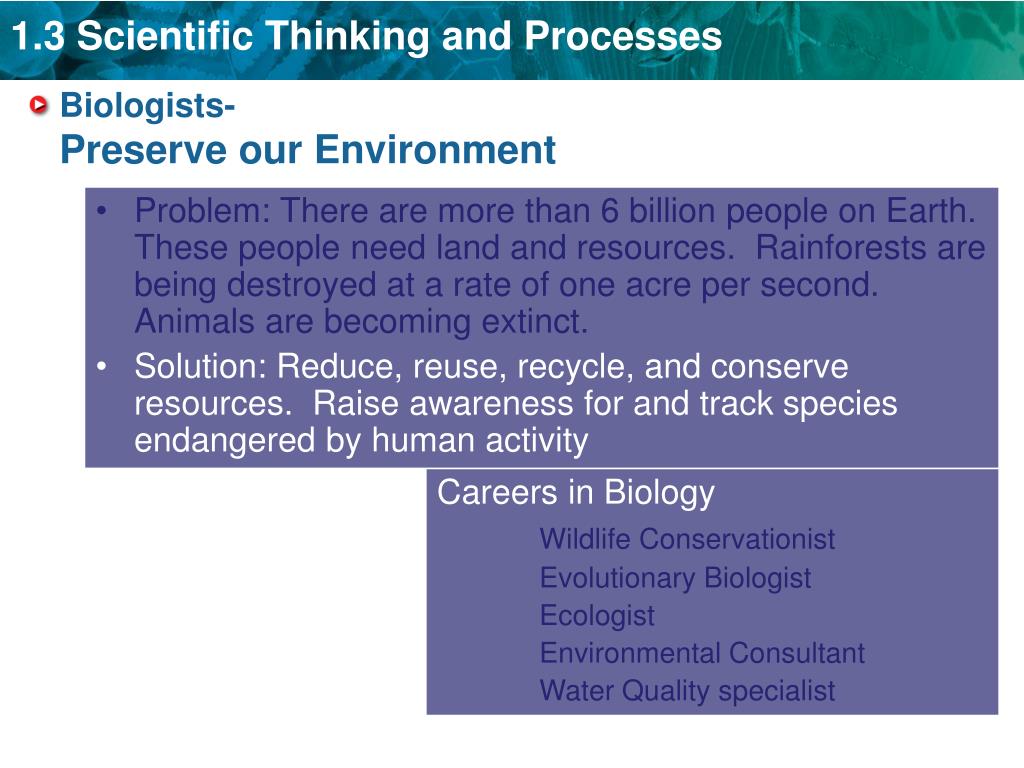 1.3 Scientific Thinking and Processes

Biologists-
Preserve our Environment

• Problem: There are more than 6 billion people on Earth. These people need land and resources. Rainforests are being destroyed at a rate of one acre per second. Animals are becoming extinct.
• Solution: Reduce, reuse, recycle, and conserve resources. Raise awareness for and track species endangered by human activity

Careers in Biology
Wildlife Conservationist
Evolutionary Biologist
Ecologist
Environmental Consultant
Water Quality specialist